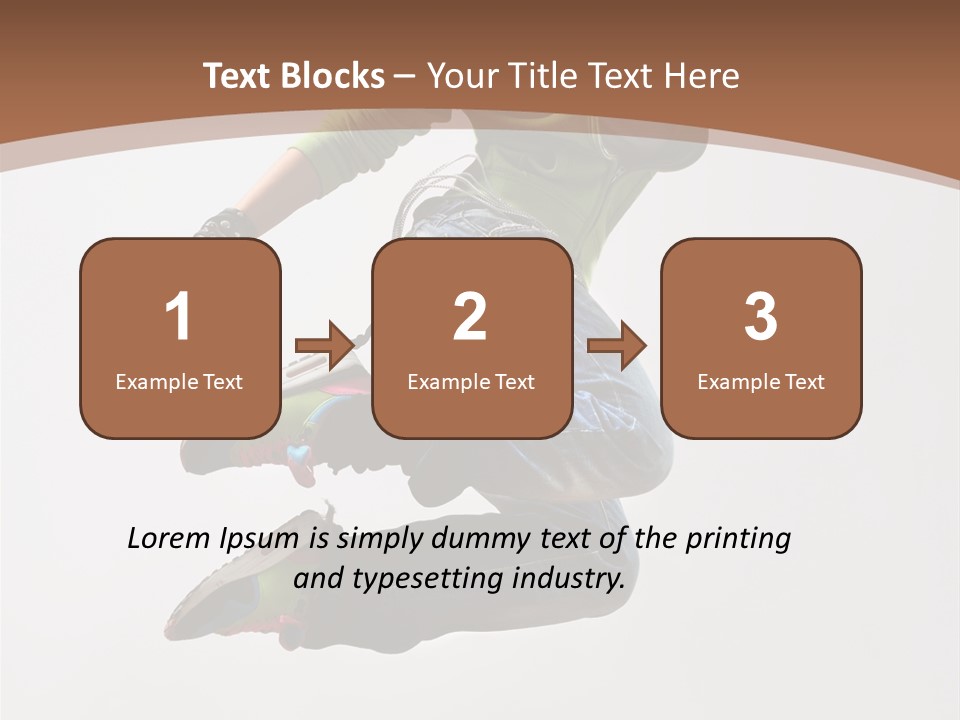 Text Blocks – Your Title Text Here

1
Example Text

2
Example Text

3
Example Text

Lorem Ipsum is simply dummy text of the printing and typesetting industry.